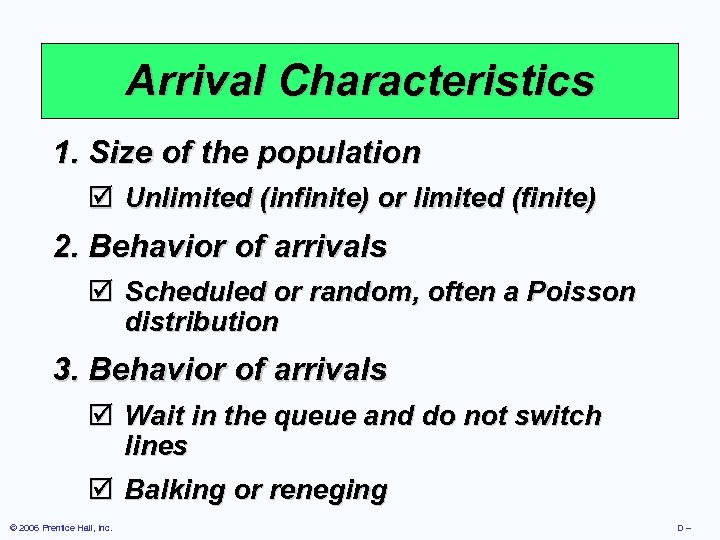 Arrival Characteristics

1. Size of the population

☑ Unlimited (infinite) or limited (finite)

2. Behavior of arrivals

☑ Scheduled or random, often a Poisson distribution

3. Behavior of arrivals

☑ Wait in the queue and do not switch lines

☑ Balking or reneging

© 2006 Prentice Hall, Inc.

D –